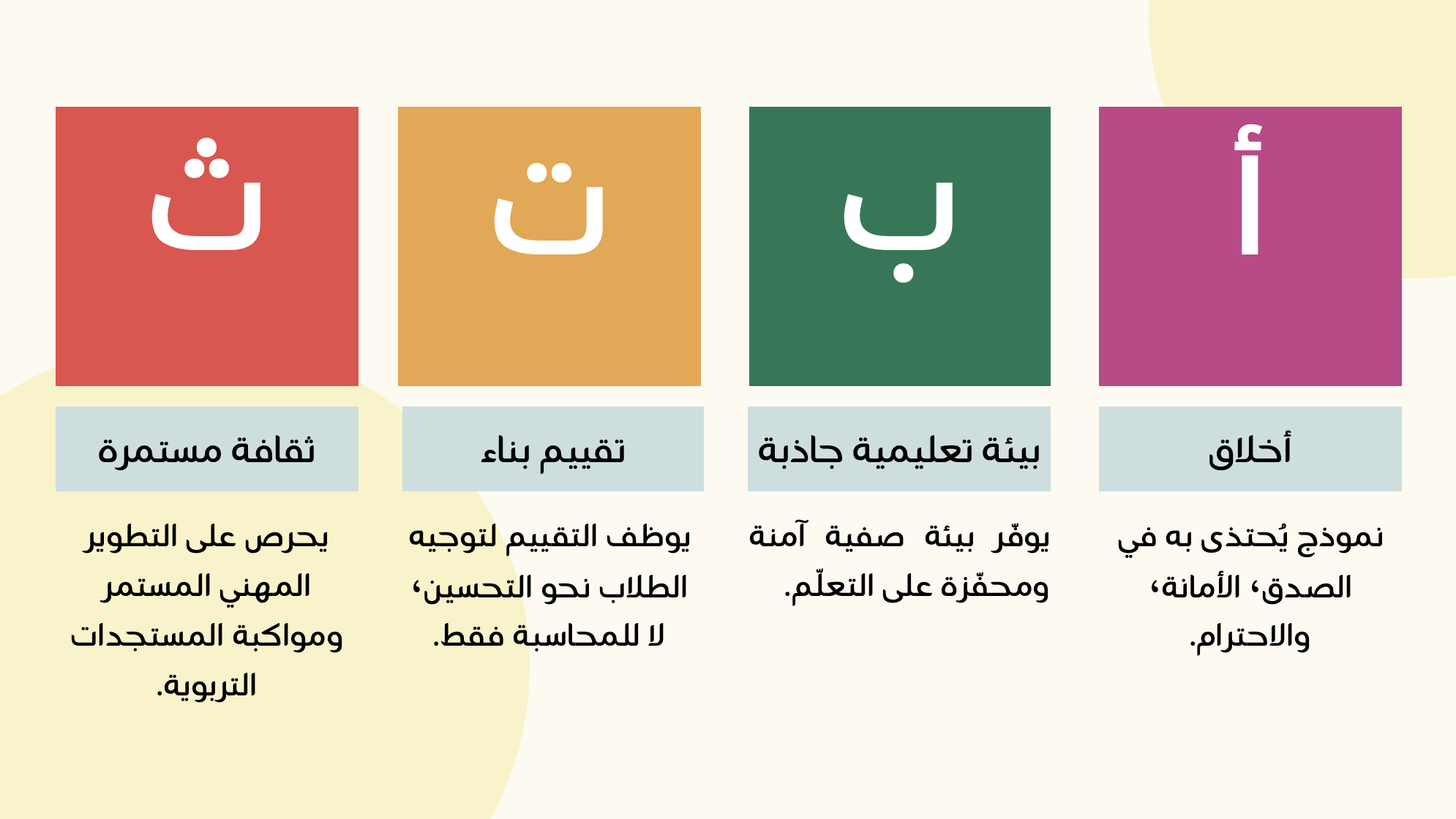 أ

أخلاق

نموذج يُحتذى به في الصدق، الأمانة، والاحترام.

ب

بيئة تعليمية جاذبة

يوفّر بيئة صفية آمنة ومحفّزة على التعلّم.

ت

تقييم بناء

يوظف التقييم لتوجيه الطلاب نحو التحسين، لا للمحاسبة فقط.

ث

ثقافة مستمرة

يحرص على التطوير المهني المستمر ومواكبة المستجدات التربوية.